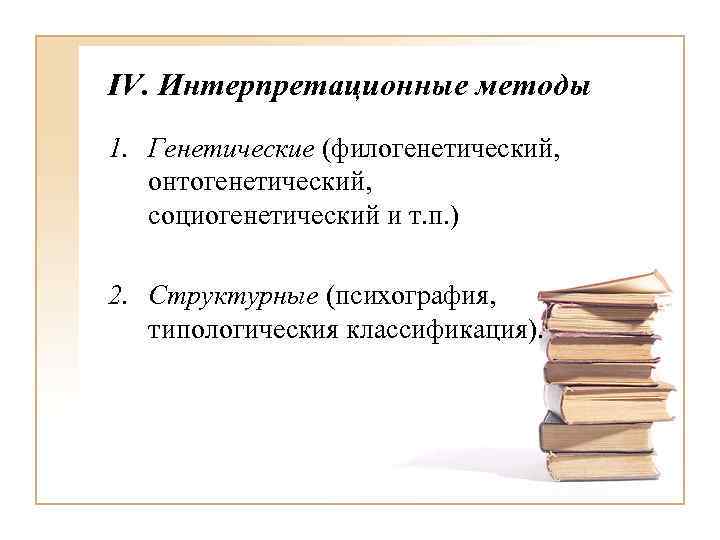 IV. Интерпретационные методы

1. Генетические (филогенетический, онтогенетический, социогенетический и т.п.)

2. Структурные (психография, типологическия классификация).